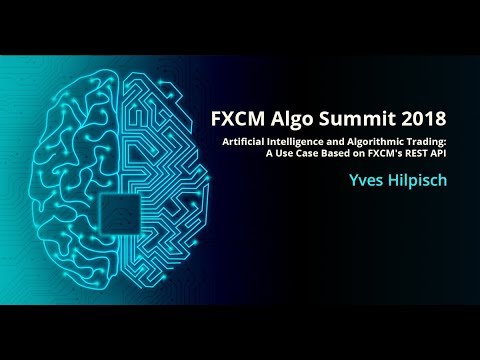 FXCM Algo Summit 2018

Artificial Intelligence and Algorithmic Trading: A Use Case Based on FXCM's REST API

Yves Hilpisch